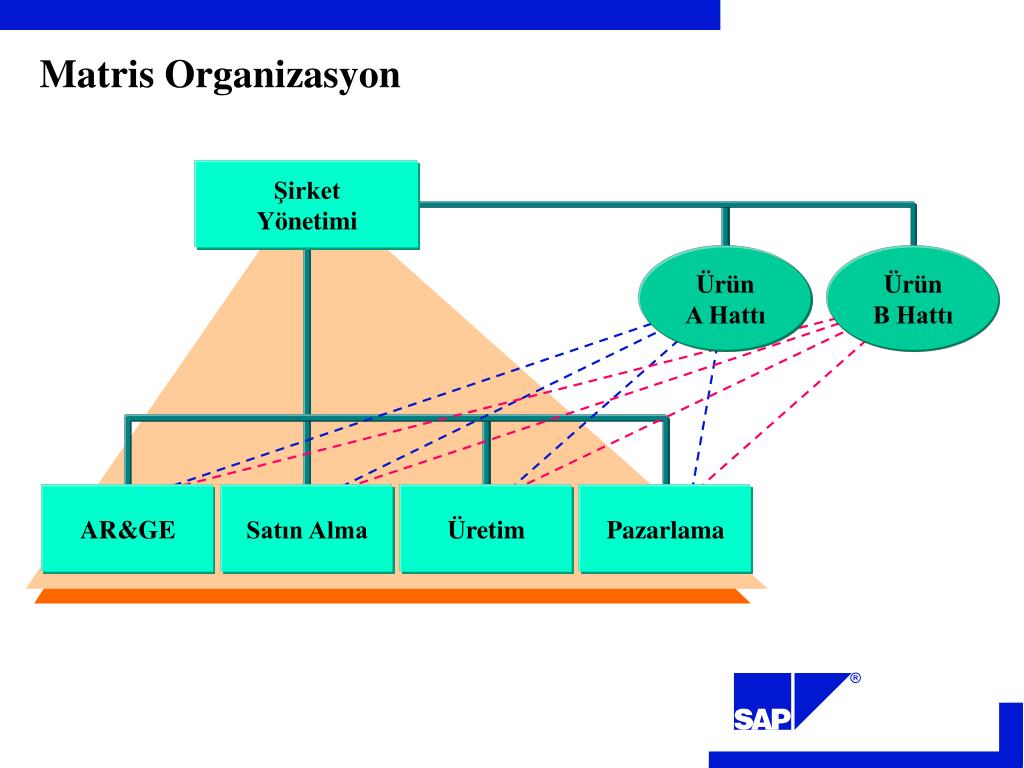 Matris Organizasyon

Şirket Yönetimi

Ürün A Hattı

Ürün B Hattı

AR&GE

Satın Alma

Üretim

Pazarlama

SAP®